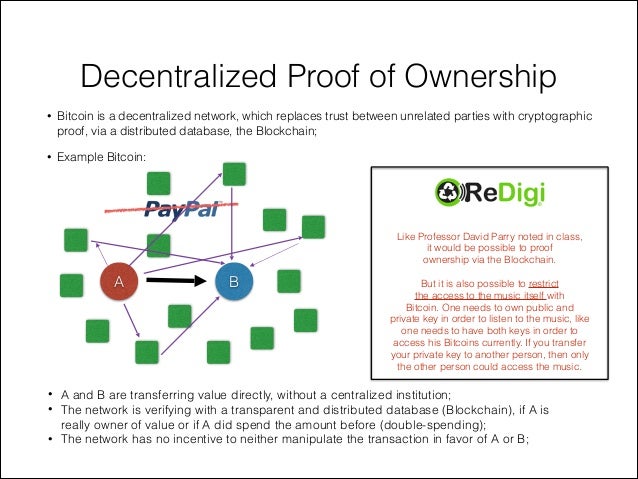 Decentralized Proof of Ownership

• Bitcoin is a decentralized network, which replaces trust between unrelated parties with cryptographic proof, via a distributed database, the Blockchain;

• Example Bitcoin:

PayPal

A

B

ReDigi

Like Professor David Parry noted in class, it would be possible to proof ownership via the Blockchain.

But it is also possible to restrict the access to the music itself with Bitcoin. One needs to own public and private key in order to listen to the music, like one needs to have both keys in order to access his Bitcoins currently. If you transfer your private key to another person, then only the other person could access the music.

• A and B are transferring value directly, without a centralized institution;
• The network is verifying with a transparent and distributed database (Blockchain), if A is really owner of value or if A did spend the amount before (double-spending);
• The network has no incentive to neither manipulate the transaction in favor of A or B;